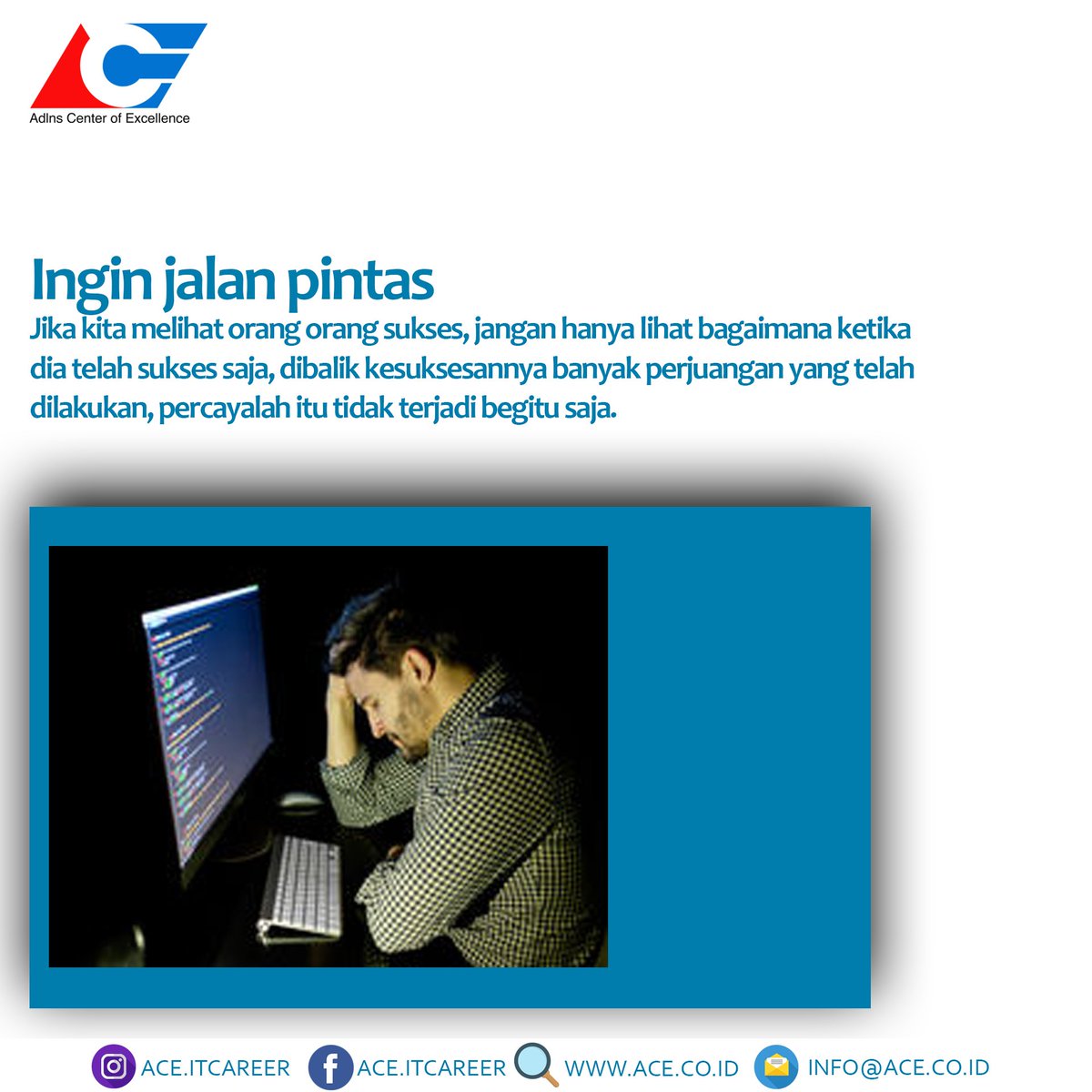 AdIns Center of Excellence

Ingin jalan pintas

Jika kita melihat orang orang sukses, jangan hanya lihat bagaimana ketika dia telah sukses saja, dibalik kesuksesannya banyak perjuangan yang telah dilakukan, percayalah itu tidak terjadi begitu saja.

ACE.ITCAREER ACE.ITCAREER WWW.ACE.CO.ID INFO@ACE.CO.ID